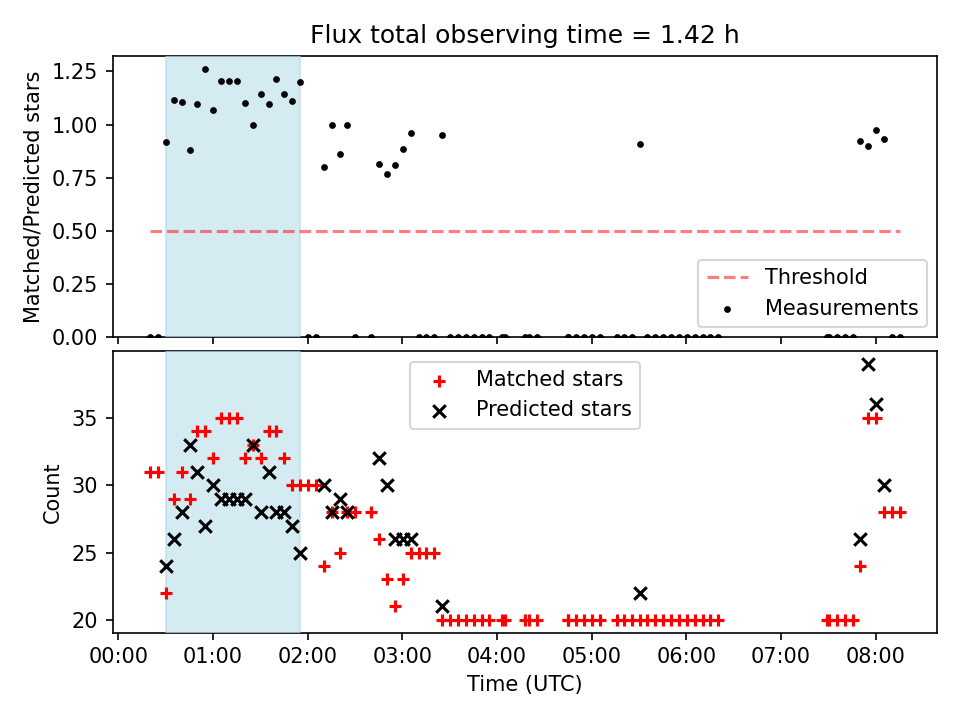 Flux total observing time = 1.42 h

Matched/Predicted stars
1.25
1.00
0.75
0.50
0.25
0.00

Threshold
Measurements

Matched stars
Predicted stars

Count
35
30
25
20

00:00 01:00 02:00 03:00 04:00 05:00 06:00 07:00 08:00
Time (UTC)